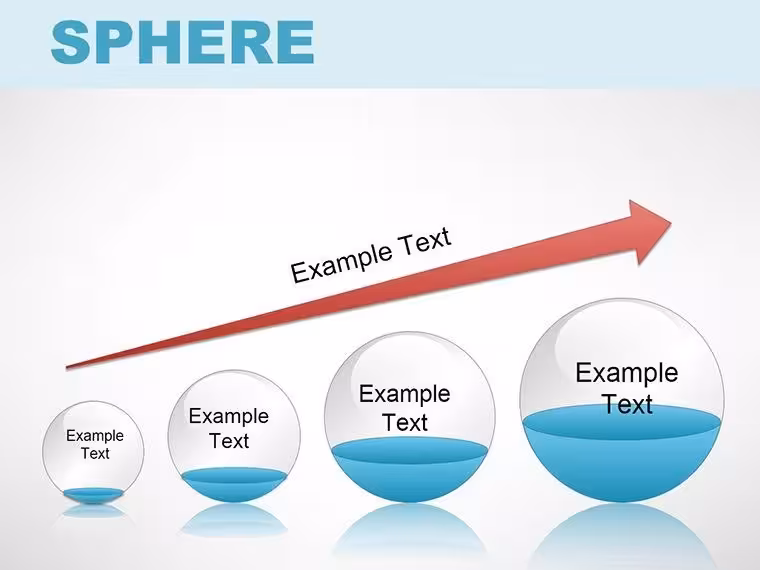 SPHERE

Example Text

Example Text

Example Text

Example Text

Example Text